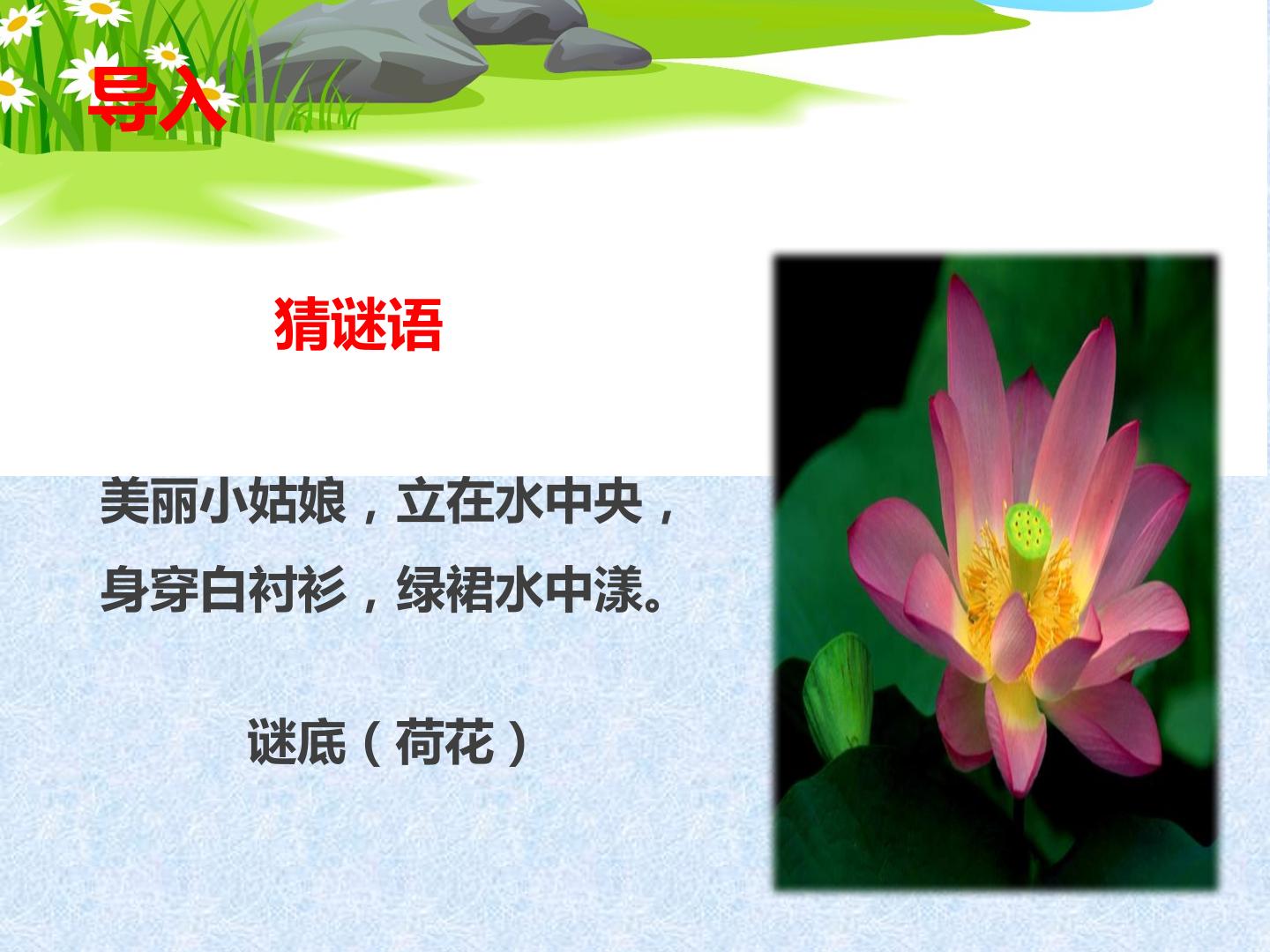 导入

猜谜语

美丽小姑娘，立在水中央，
身穿白衬衫，绿裙水中漾。

谜底（荷花）